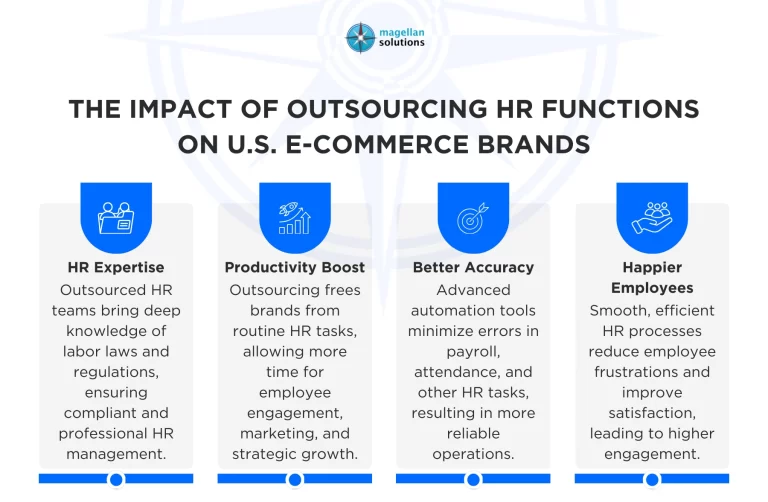 magellan solutions

THE IMPACT OF OUTSOURCING HR FUNCTIONS ON U.S. E-COMMERCE BRANDS

HR Expertise
Outsourced HR teams bring deep knowledge of labor laws and regulations, ensuring compliant and professional HR management.

Productivity Boost
Outsourcing frees brands from routine HR tasks, allowing more time for employee engagement, marketing, and strategic growth.

Better Accuracy
Advanced automation tools minimize errors in payroll, attendance, and other HR tasks, resulting in more reliable operations.

Happier Employees
Smooth, efficient HR processes reduce employee frustrations and improve satisfaction, leading to higher engagement.